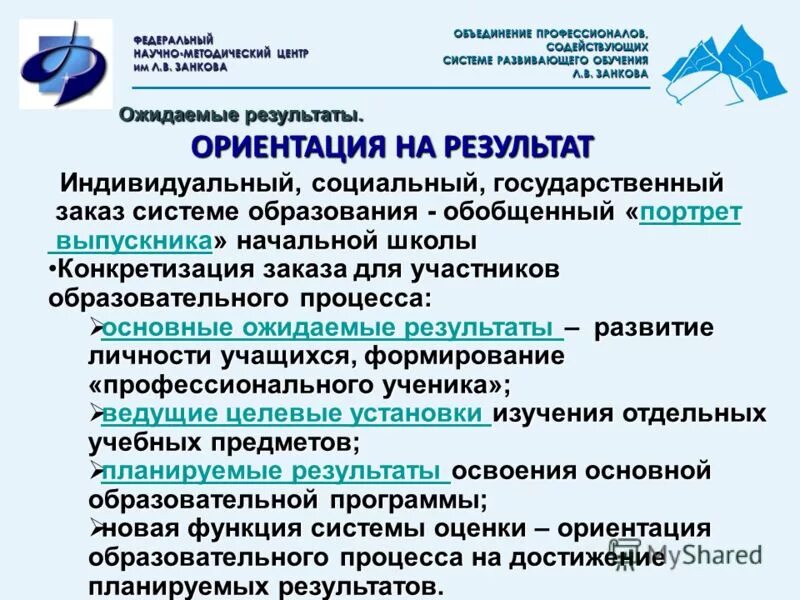 ФЕДЕРАЛЬНЫЙ
НАУЧНО-МЕТОДИЧЕСКИЙ ЦЕНТР
им Л.В. ЗАНКОВА

ОБЪЕДИНЕНИЕ ПРОФЕССИОНАЛОВ, СОДЕЙСТВУЮЩИХ СИСТЕМЕ РАЗВИВАЮЩЕГО ОБУЧЕНИЯ Л.В. ЗАНКОВА

Ожидаемые результаты.

ОРИЕНТАЦИЯ НА РЕЗУЛЬТАТ

Индивидуальный, социальный, государственный заказ системе образования - обобщенный «портрет выпускника» начальной школы

•Конкретизация заказа для участников образовательного процесса:

➢основные ожидаемые результаты – развитие личности учащихся, формирование «профессионального ученика»;

➢ведущие целевые установки изучения отдельных учебных предметов;

➢планируемые результаты освоения основной образовательной программы;

➢новая функция системы оценки – ориентация образовательного процесса на достижение планируемых результатов.

MyShared